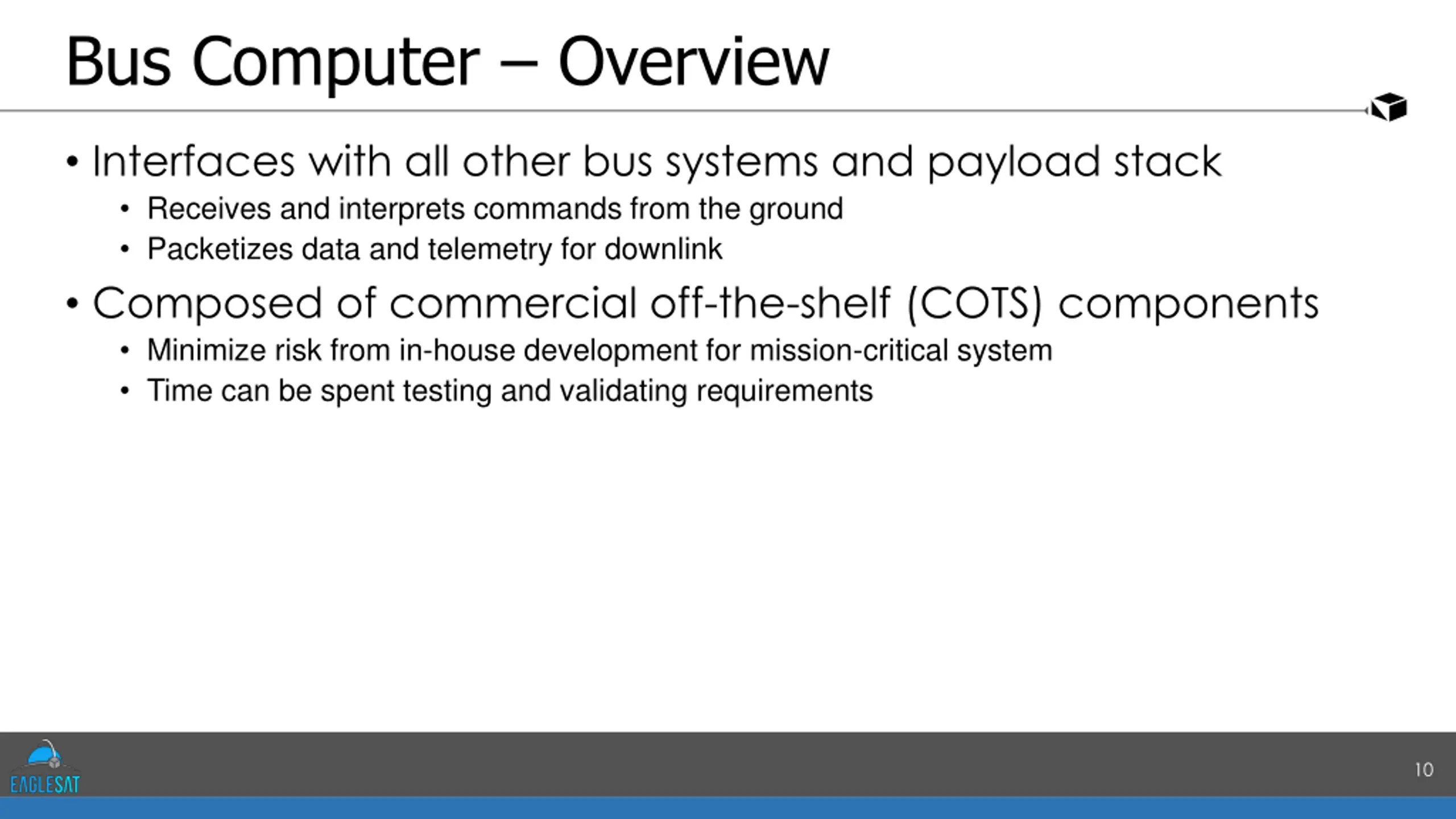 Bus Computer – Overview

• Interfaces with all other bus systems and payload stack
  • Receives and interprets commands from the ground
  • Packetizes data and telemetry for downlink
• Composed of commercial off-the-shelf (COTS) components
  • Minimize risk from in-house development for mission-critical system
  • Time can be spent testing and validating requirements

EAGLESAT

10